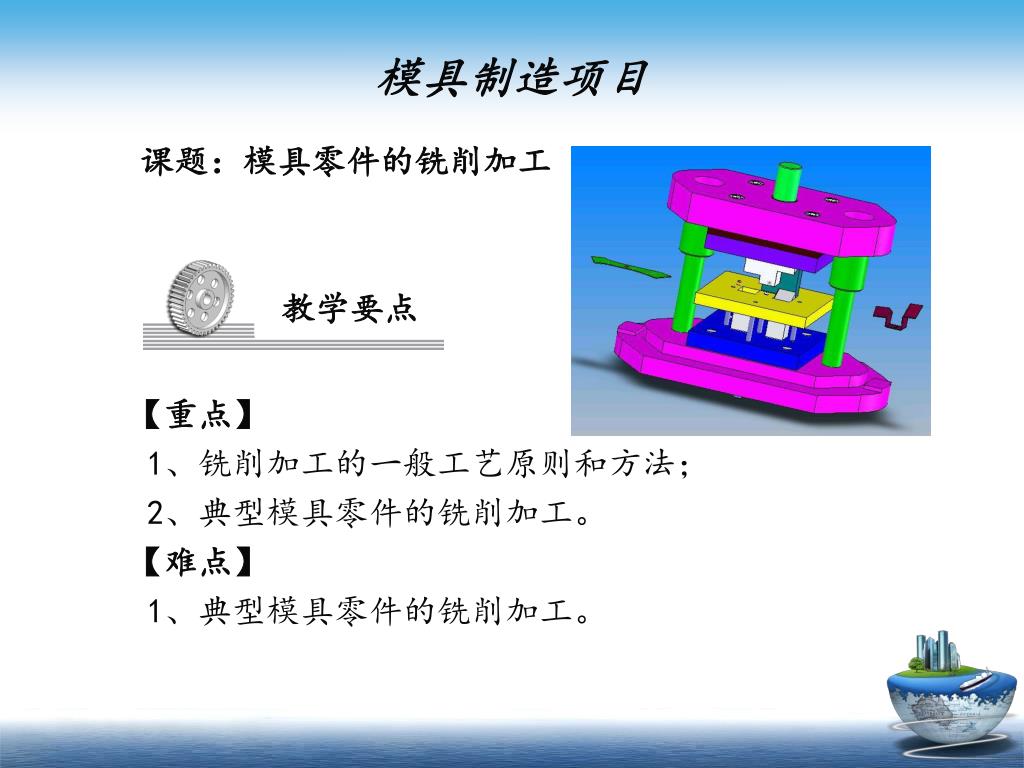 模具制造项目

课题：模具零件的铣削加工

教学要点

【重点】

1、铣削加工的一般工艺原则和方法；

2、典型模具零件的铣削加工。

【难点】

1、典型模具零件的铣削加工。